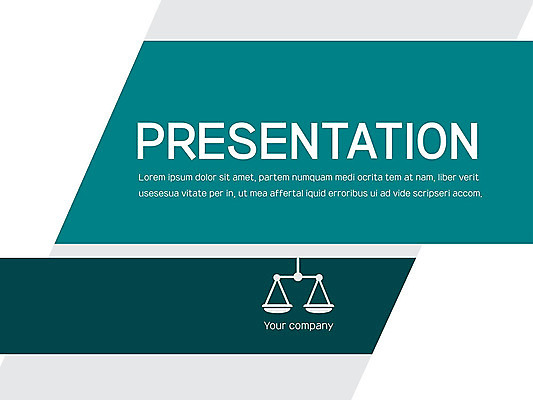 PRESENTATION

Lorem ipsum dolor sit amet, partem numquam medi ocrita tem at nam, liber verit usesesua vitate per in, ut mea affertal iquid erroribus ui ad vide scripseri accom.

Your company